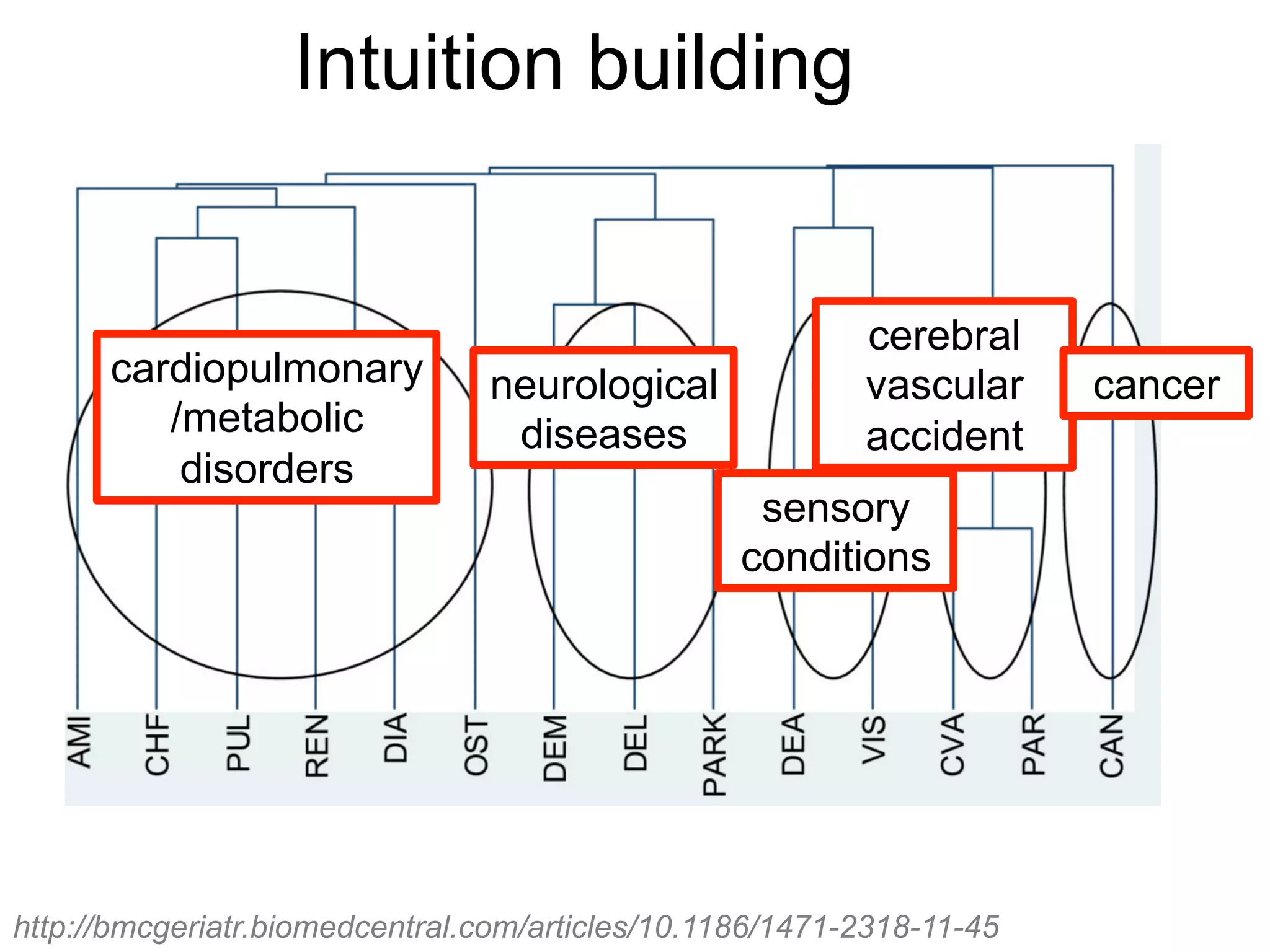 Intuition building

cardiopulmonary /metabolic disorders

neurological diseases

cerebral vascular accident

cancer

sensory conditions

AMI
CHF
PUL
REN
DIA
OST
DEM
DEL
PARK
DEA
VIS
CVA
PAR
CAN

http://bmcgeriatr.biomedcentral.com/articles/10.1186/1471-2318-11-45